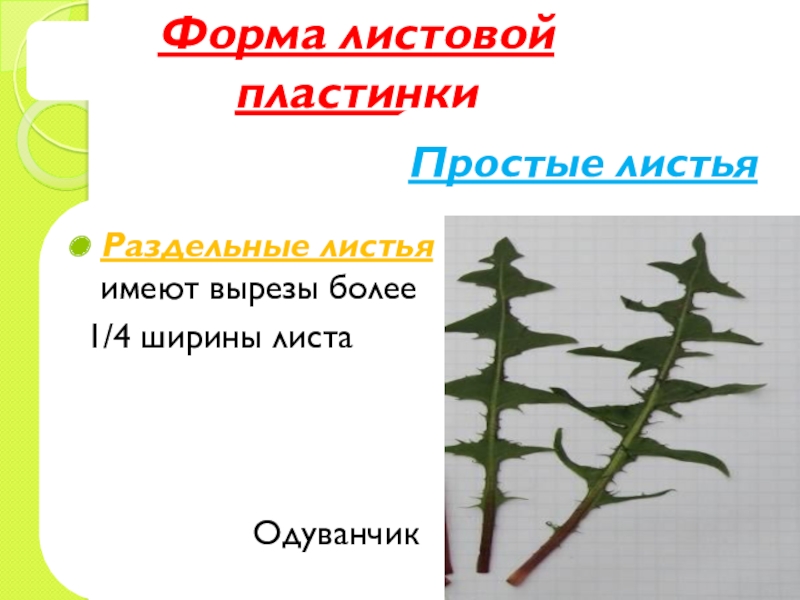 Форма листовой пластинки

Простые листья

Раздельные листья имеют вырезы более 1/4 ширины листа

Одуванчик